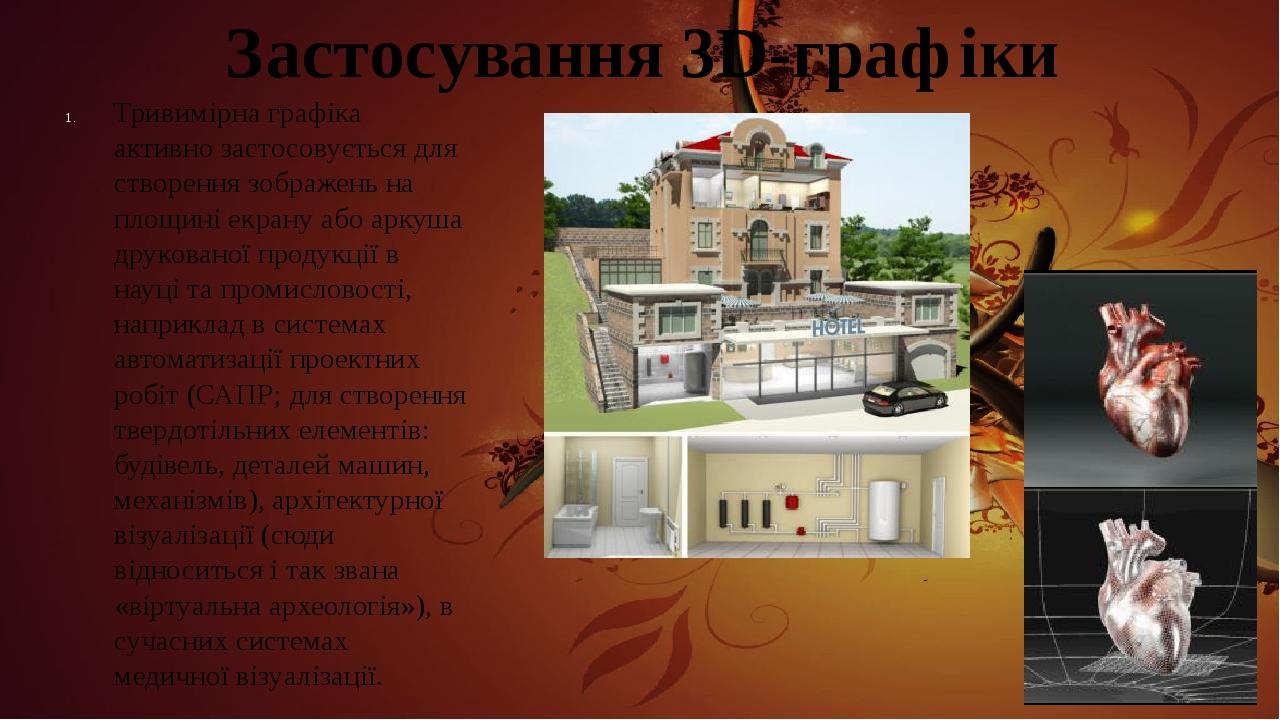 Застосування 3D-графіки

1. Тривимірна графіка активно застосовується для створення зображень на площині екрану або аркуша друкованої продукції в науці та промисловості, наприклад в системах автоматизації проектних робіт (САПР; для створення твердотільних елементів: будівель, деталей машин, механізмів), архітектурної візуалізації (сюди відноситься і так звана «віртуальна археологія»), в сучасних системах медичної візуалізації.

HOTEL